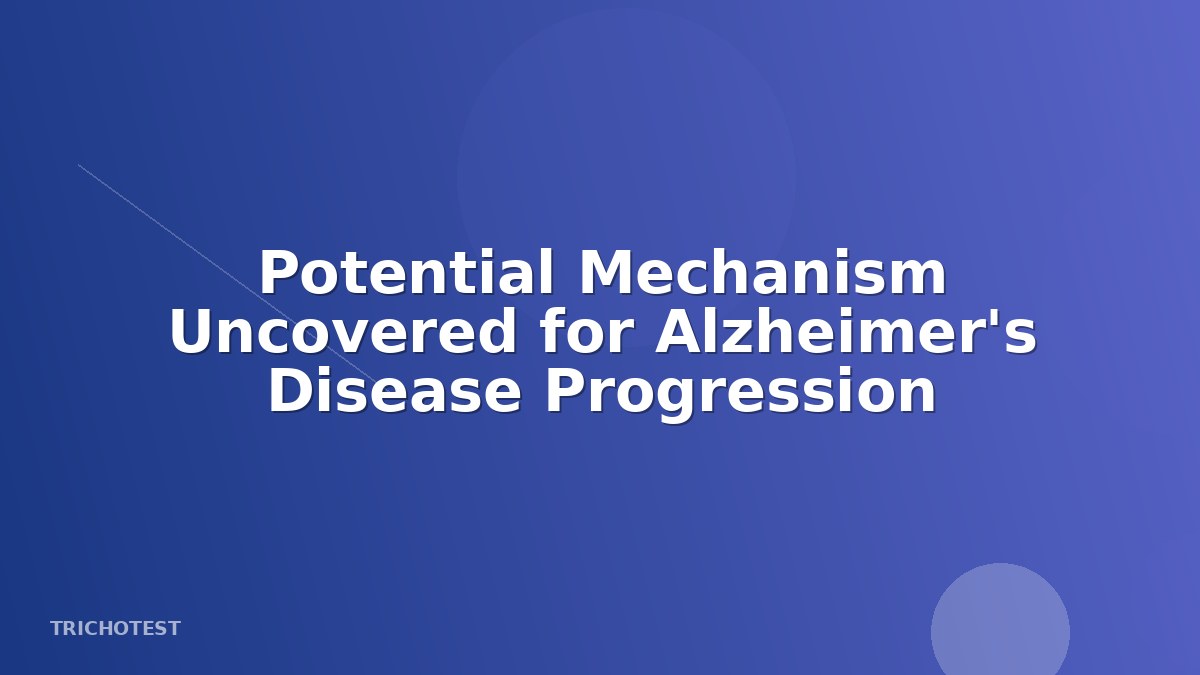 Potential Mechanism Uncovered for Alzheimer's Disease Progression

TRICHOTEST